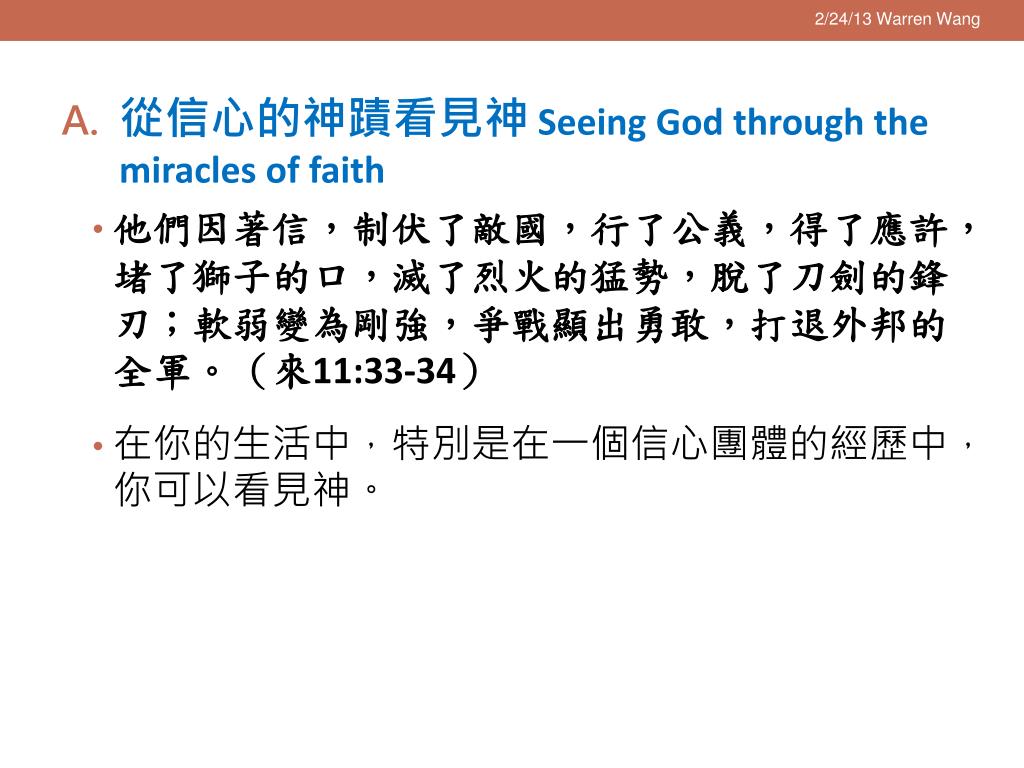 2/24/13 Warren Wang

A. 從信心的神蹟看見神 Seeing God through the miracles of faith

• 他們因著信，制伏了敵國，行了公義，得了應許，堵了獅子的口，滅了烈火的猛勢，脫了刀劍的鋒刃；軟弱變為剛強，爭戰顯出勇敢，打退外邦的全軍。（來11:33-34）

• 在你的生活中，特別是在一個信心團體的經歷中，你可以看見神。